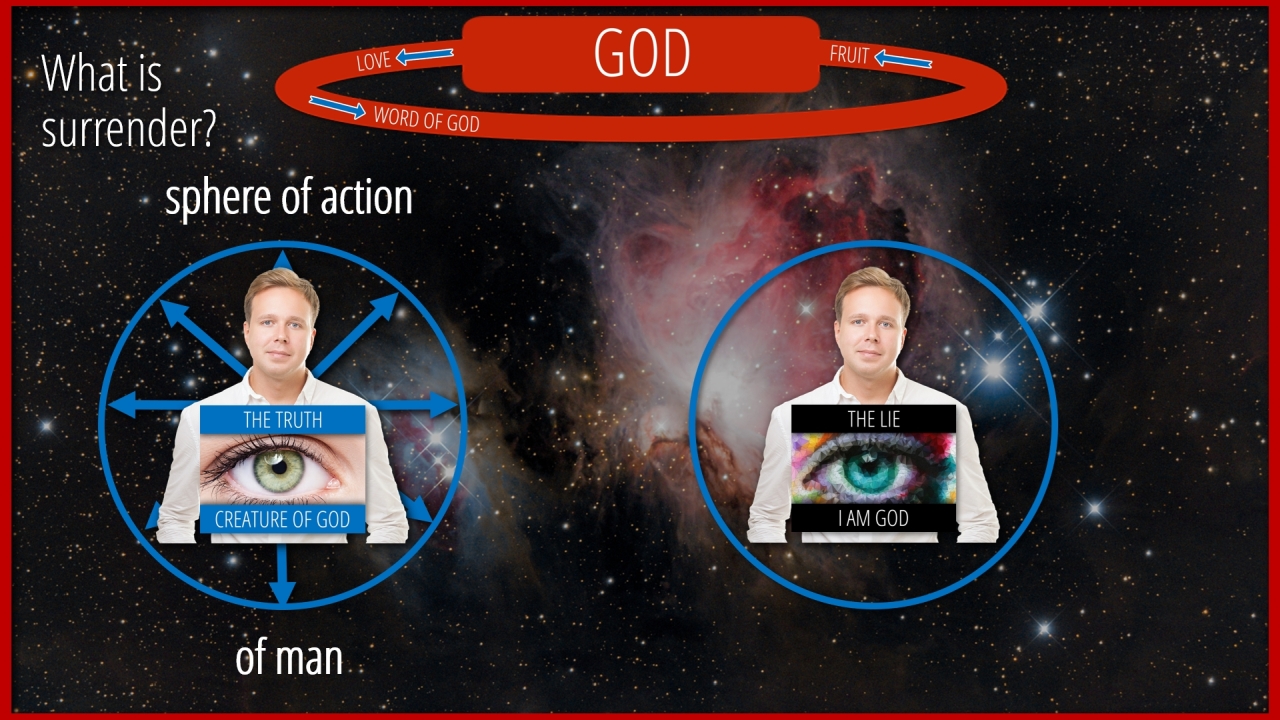 What is surrender?

LOVE

GOD

FRUIT

WORD OF GOD

sphere of action

THE TRUTH

CREATURE OF GOD

of man

THE LIE

I AM GOD